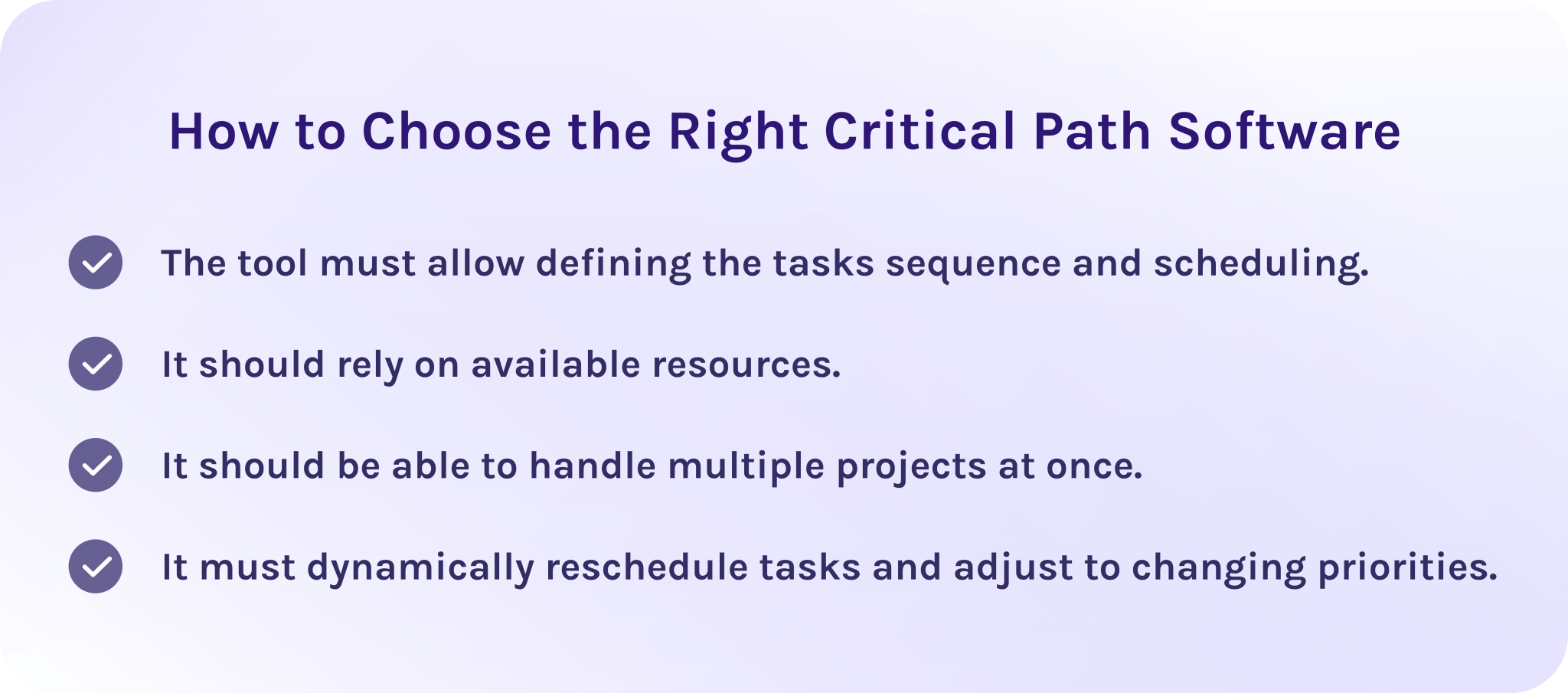 How to Choose the Right Critical Path Software

The tool must allow defining the tasks sequence and scheduling.

It should rely on available resources.

It should be able to handle multiple projects at once.

It must dynamically reschedule tasks and adjust to changing priorities.